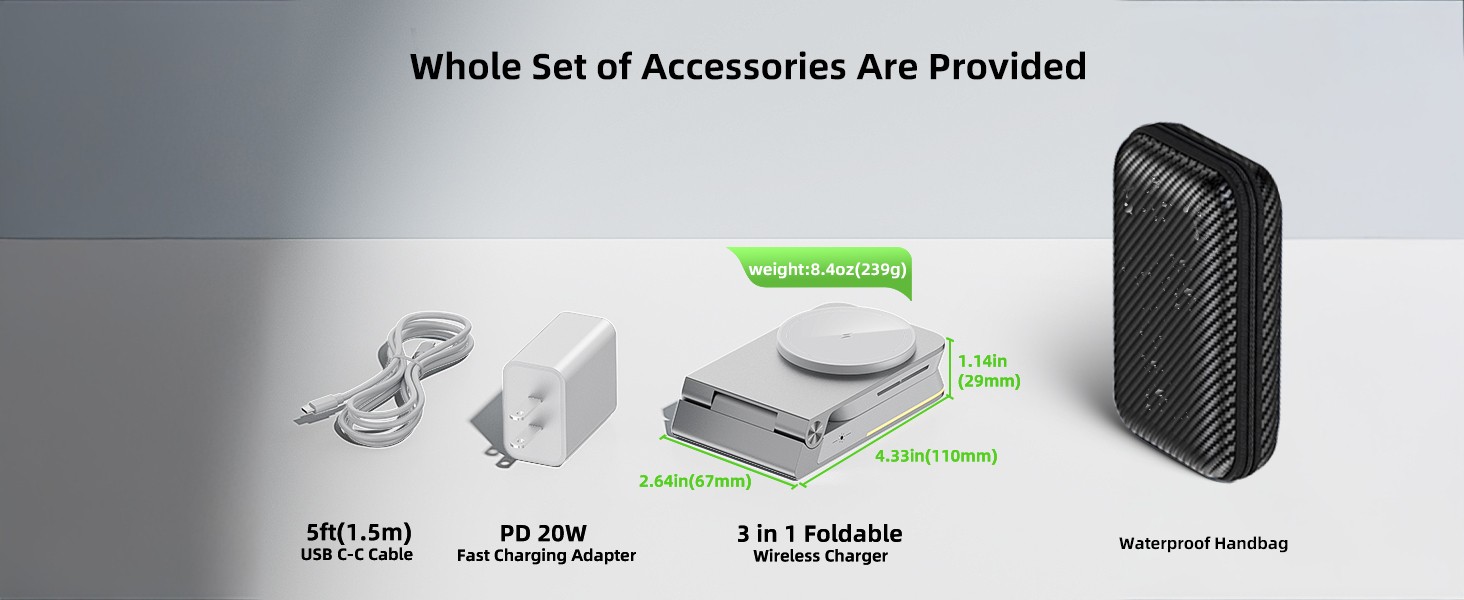 Whole Set of Accessories Are Provided

weight:8.4oz(239g)

1.14in
(29mm)

4.33in(110mm)

2.64in(67mm)

5ft(1.5m)
USB C-C Cable

PD 20W
Fast Charging Adapter

3 in 1 Foldable
Wireless Charger

Waterproof Handbag